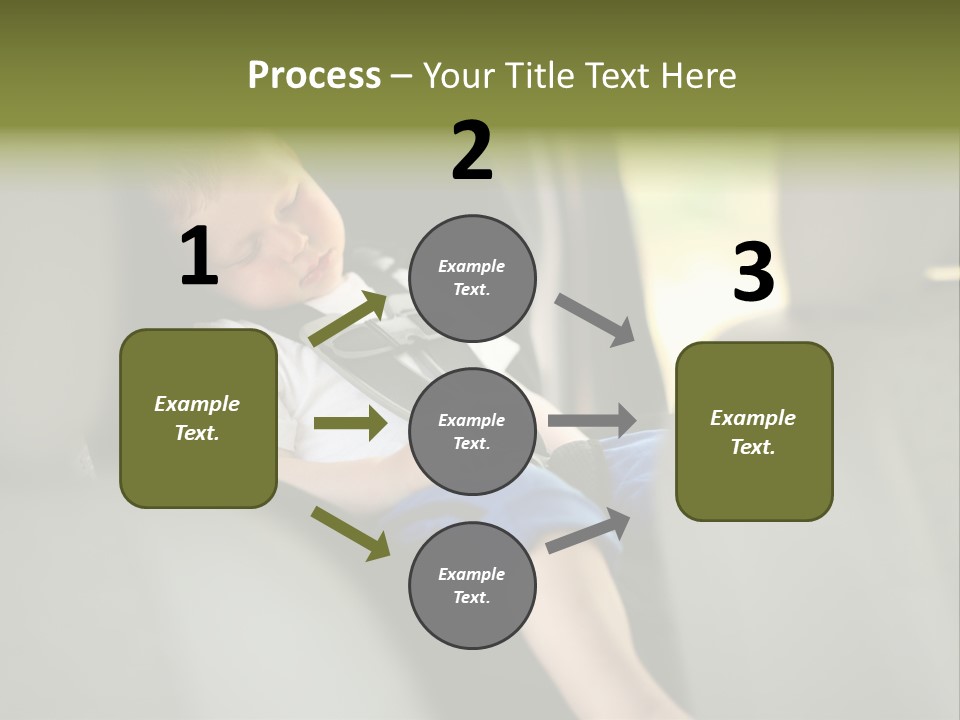 Process – Your Title Text Here

1

Example Text.

2

Example Text.

Example Text.

Example Text.

3

Example Text.